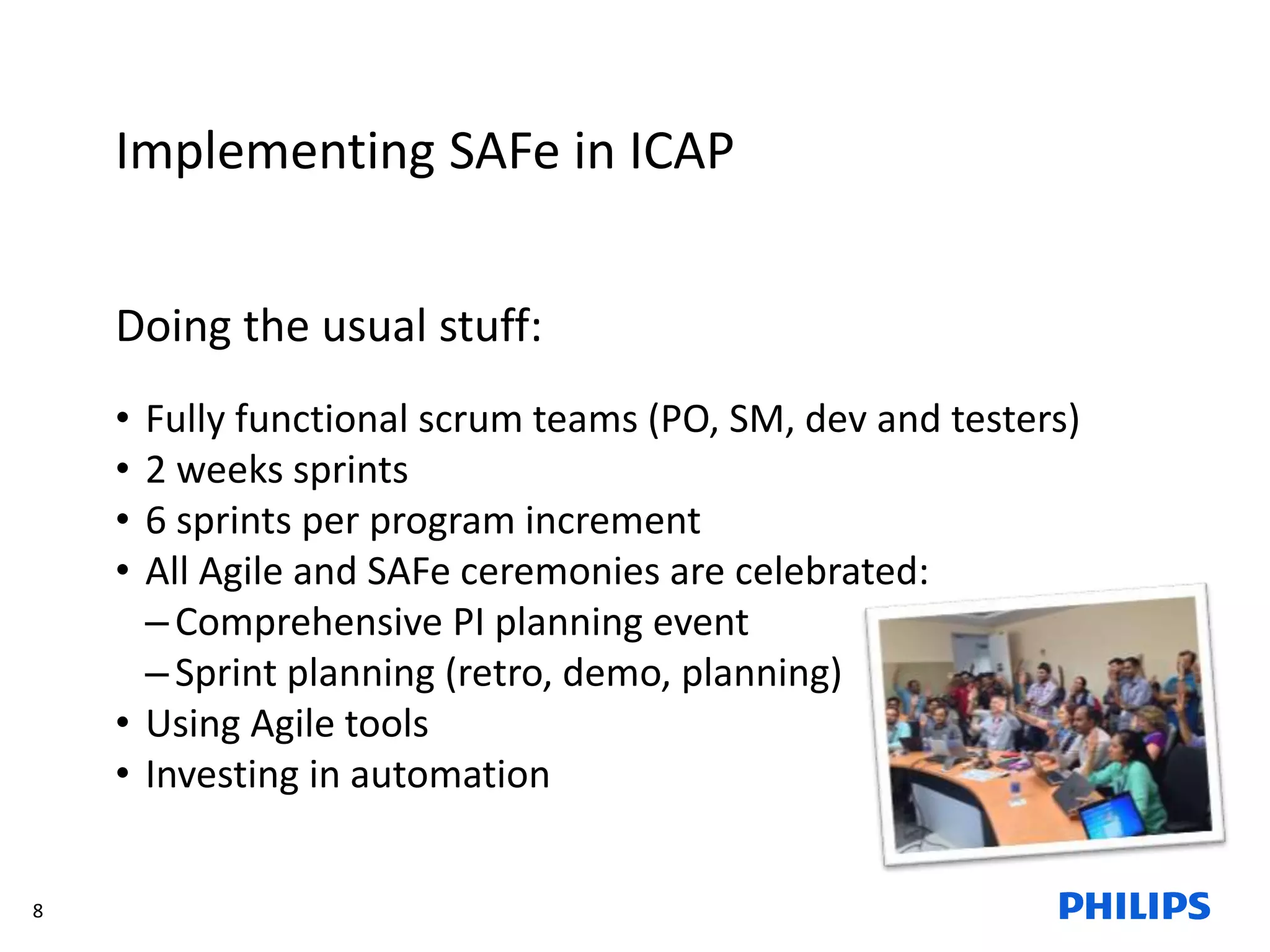 Implementing SAFe in ICAP

Doing the usual stuff:

• Fully functional scrum teams (PO, SM, dev and testers)
• 2 weeks sprints
• 6 sprints per program increment
• All Agile and SAFe ceremonies are celebrated:
– Comprehensive PI planning event
– Sprint planning (retro, demo, planning)
• Using Agile tools
• Investing in automation

8

PHILIPS